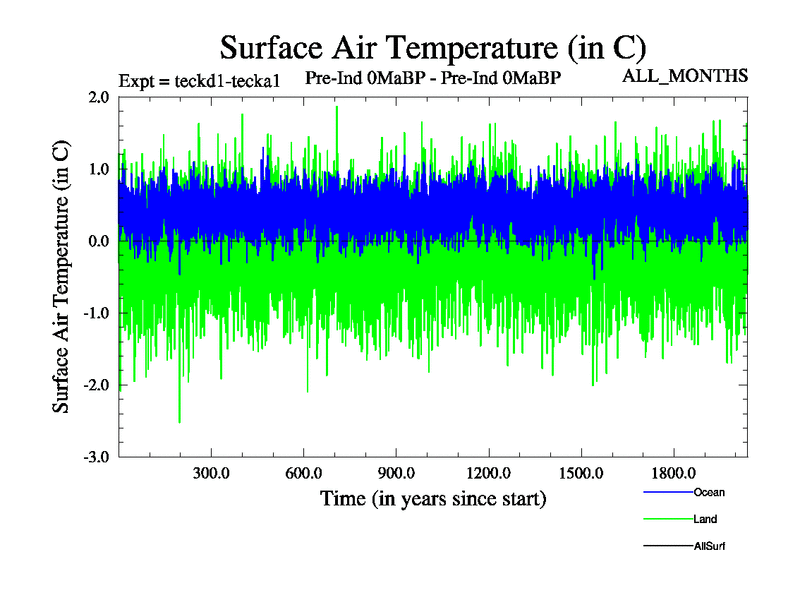 Surface Air Temperature (in C)

Expt = teckd1-tecka1

Pre-Ind 0MaBP - Pre-Ind 0MaBP

ALL_MONTHS

Surface Air Temperature (in C)

2.0
1.0
0.0
-1.0
-2.0
-3.0

300.0
600.0
900.0
1200.0
1500.0
1800.0

Time (in years since start)

Ocean
Land
AllSurf